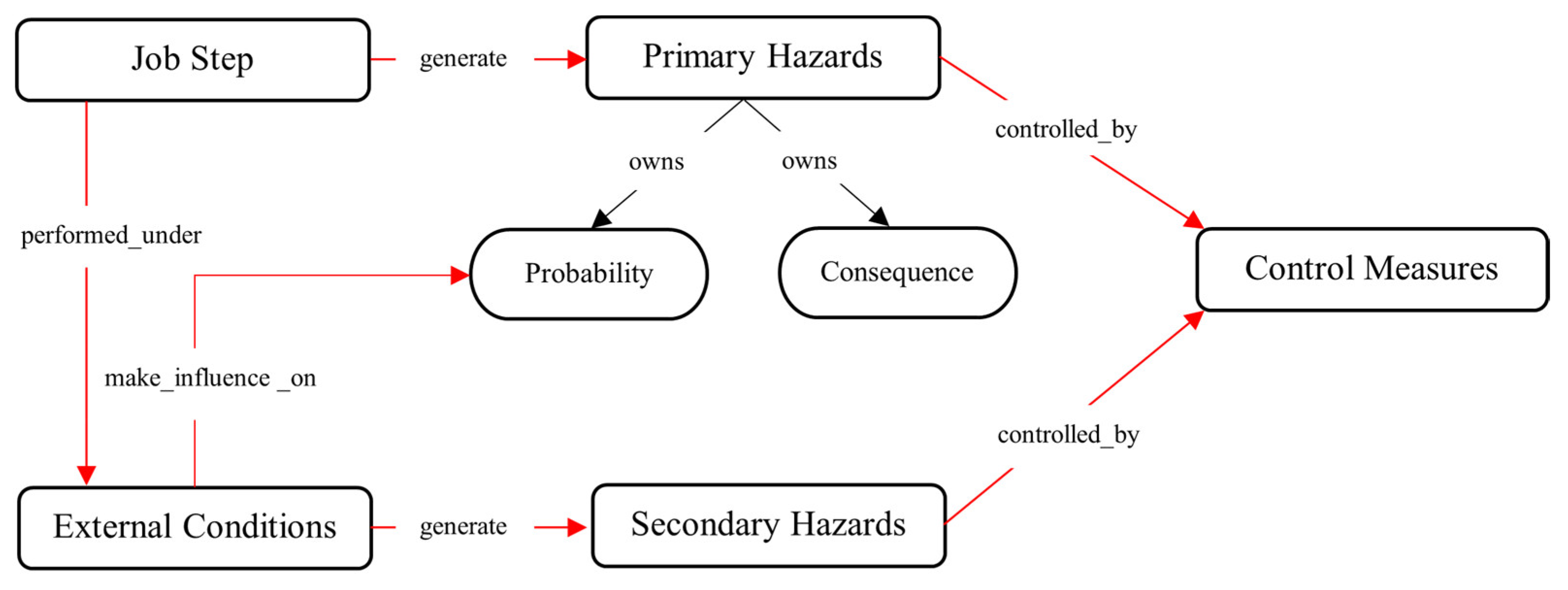 Job Step
generate
Primary Hazards
controlled_by
owns
owns
performed_under
Probability
Consequence
Control Measures
make_influence _on
controlled_by
External Conditions
generate
Secondary Hazards